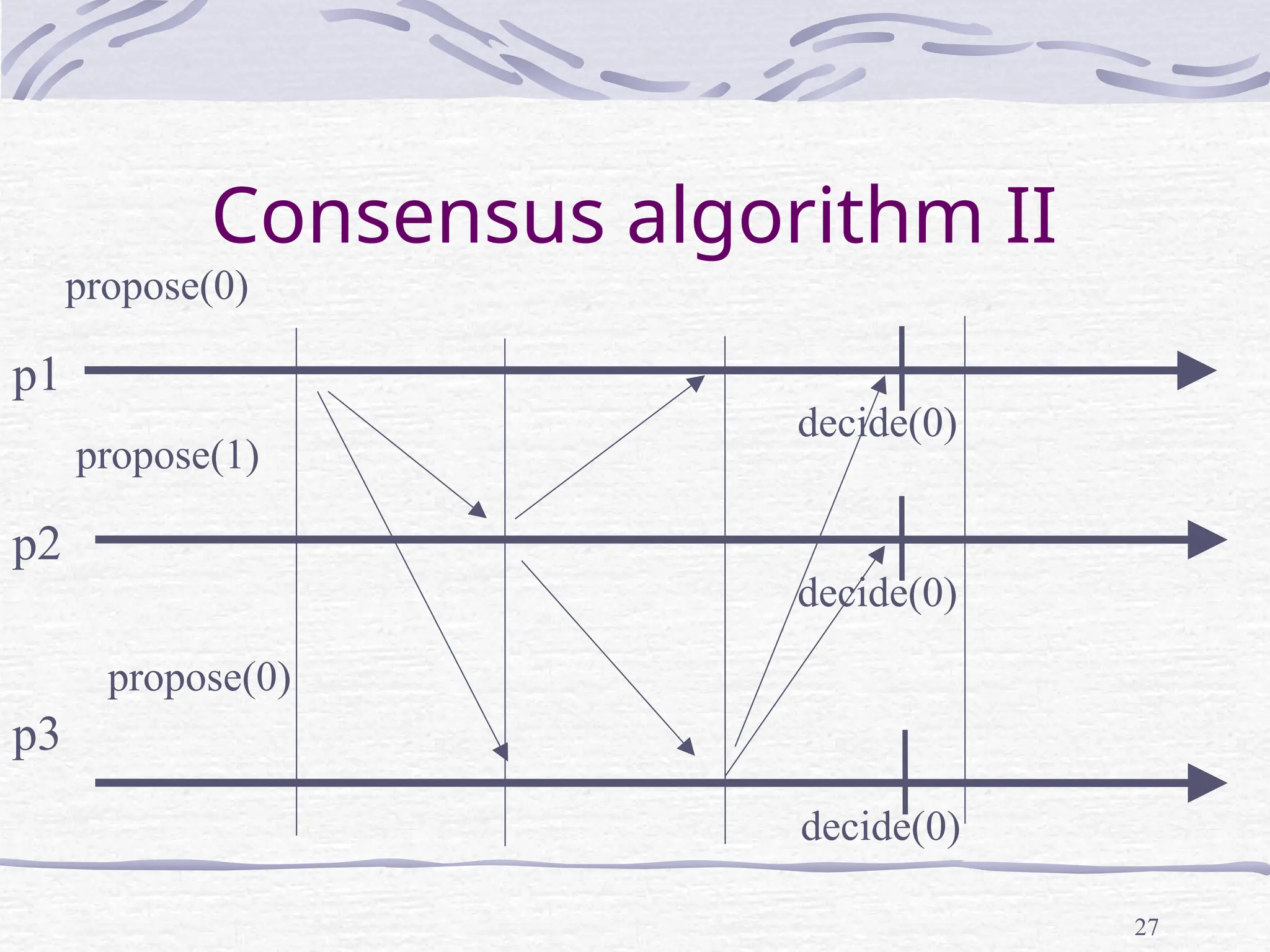 Consensus algorithm II

propose(0)

p1

decide(0)

propose(1)

p2

decide(0)

propose(0)

p3

decide(0)

27